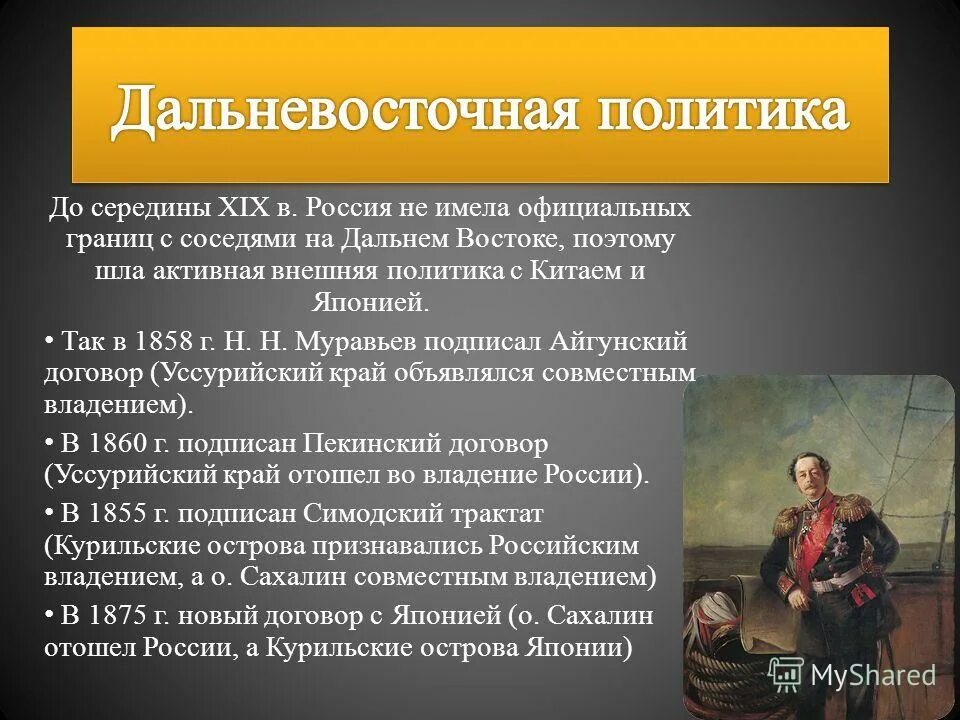 Дальневосточная политика

До середины XIX в. Россия не имела официальных границ с соседями на Дальнем Востоке, поэтому шла активная внешняя политика с Китаем и Японией.

• Так в 1858 г. Н. Н. Муравьев подписал Айгунский договор (Уссурийский край объявлялся совместным владением).

• В 1860 г. подписан Пекинский договор (Уссурийский край отошел во владение России).

• В 1855 г. подписан Симодский трактат (Курильские острова признавались Российским владением, а о. Сахалин совместным владением)

• В 1875 г. новый договор с Японией (о. Сахалин отошел России, а Курильские острова Японии)

MyShared